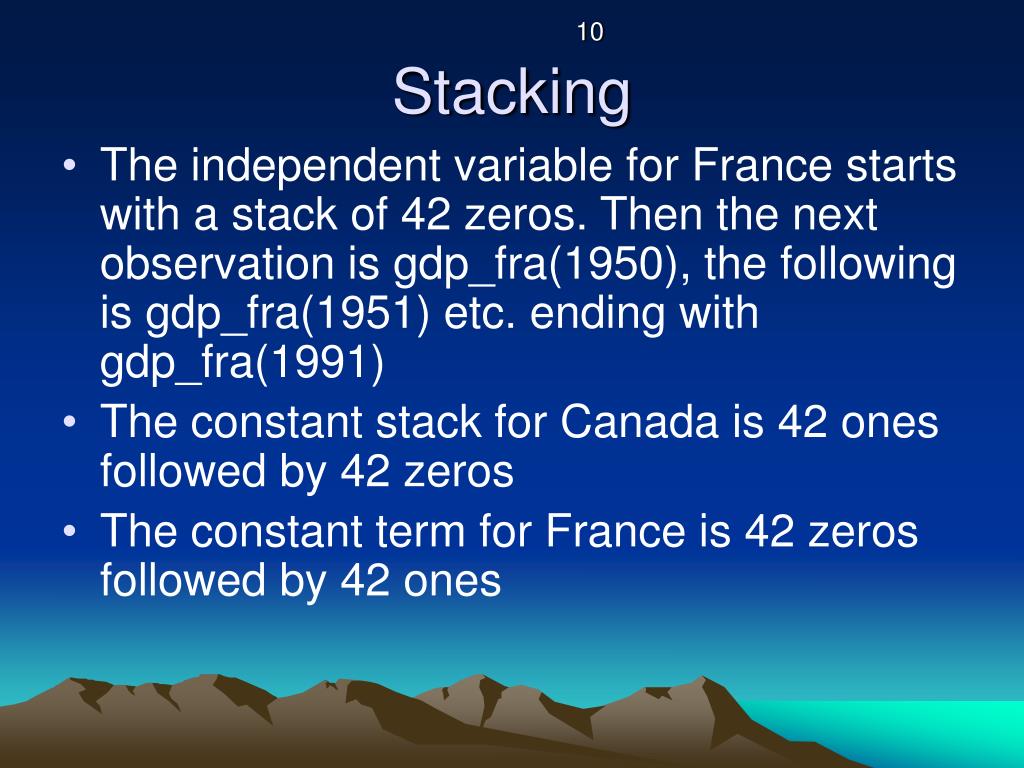 10

Stacking

• The independent variable for France starts with a stack of 42 zeros. Then the next observation is gdp_fra(1950), the following is gdp_fra(1951) etc. ending with gdp_fra(1991)
• The constant stack for Canada is 42 ones followed by 42 zeros
• The constant term for France is 42 zeros followed by 42 ones